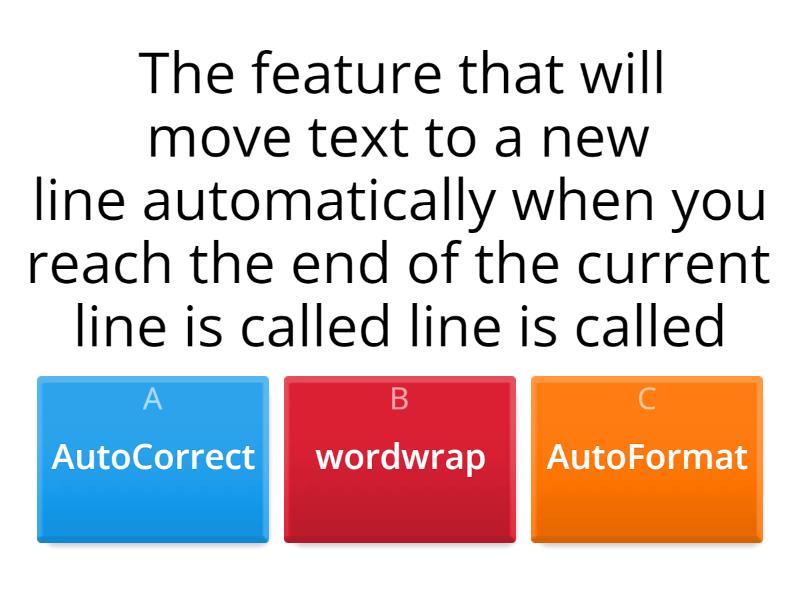 The feature that will move text to a new line automatically when you reach the end of the current line is called line is called

A
AutoCorrect

B
wordwrap

C
AutoFormat